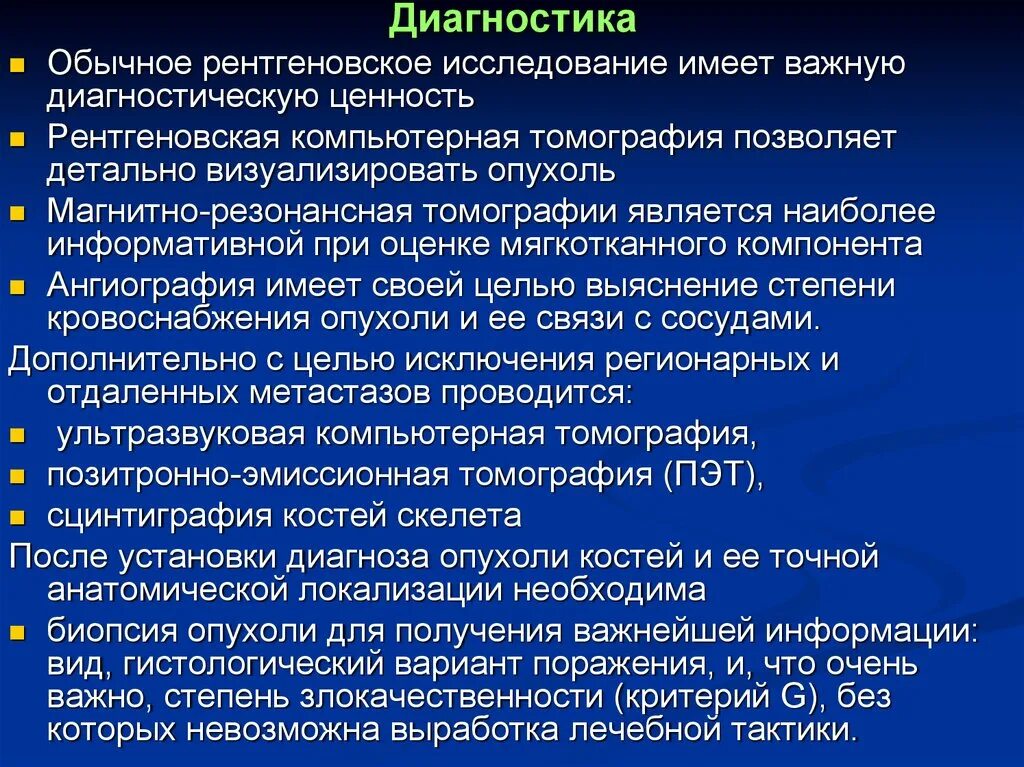 Диагностика

- Обычное рентгеновское исследование имеет важную диагностическую ценность
- Рентгеновская компьютерная томография позволяет детально визуализировать опухоль
- Магнитно-резонансная томографии является наиболее информативной при оценке мягкотканного компонента
- Ангиография имеет своей целью выяснение степени кровоснабжения опухоли и ее связи с сосудами.

Дополнительно с целью исключения регионарных и отдаленных метастазов проводится:

- ультразвуковая компьютерная томография,
- позитронно-эмиссионная томография (ПЭТ),
- сцинтиграфия костей скелета

После установки диагноза опухоли костей и ее точной анатомической локализации необходима

- биопсия опухоли для получения важнейшей информации: вид, гистологический вариант поражения, и, что очень важно, степень злокачественности (критерий G), без которых невозможна выработка лечебной тактики.